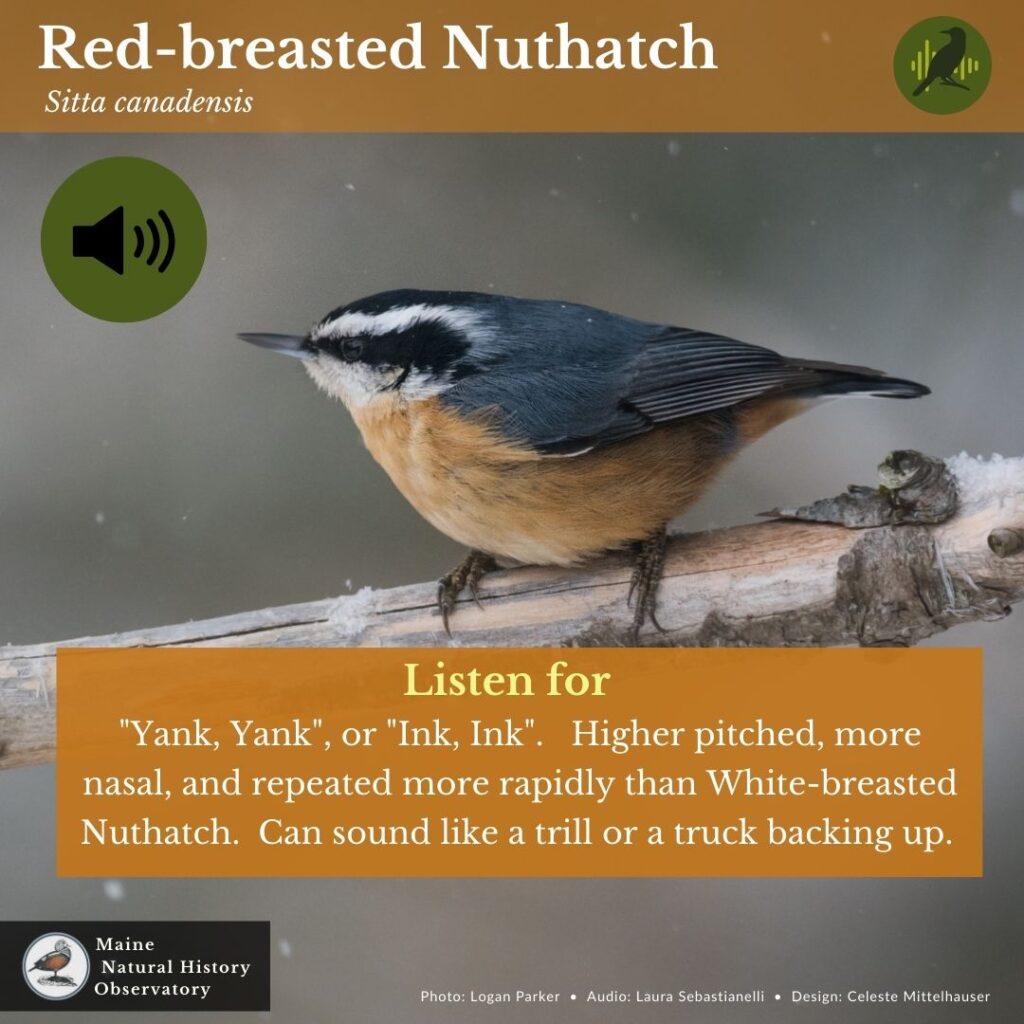 Red-breasted Nuthatch
Sitta canadensis

Listen for
"Yank, Yank", or "Ink, Ink". Higher pitched, more nasal, and repeated more rapidly than White-breasted Nuthatch. Can sound like a trill or a truck backing up.

Maine Natural History Observatory

Photo: Logan Parker • Audio: Laura Sebastianelli • Design: Celeste Mittelhauser